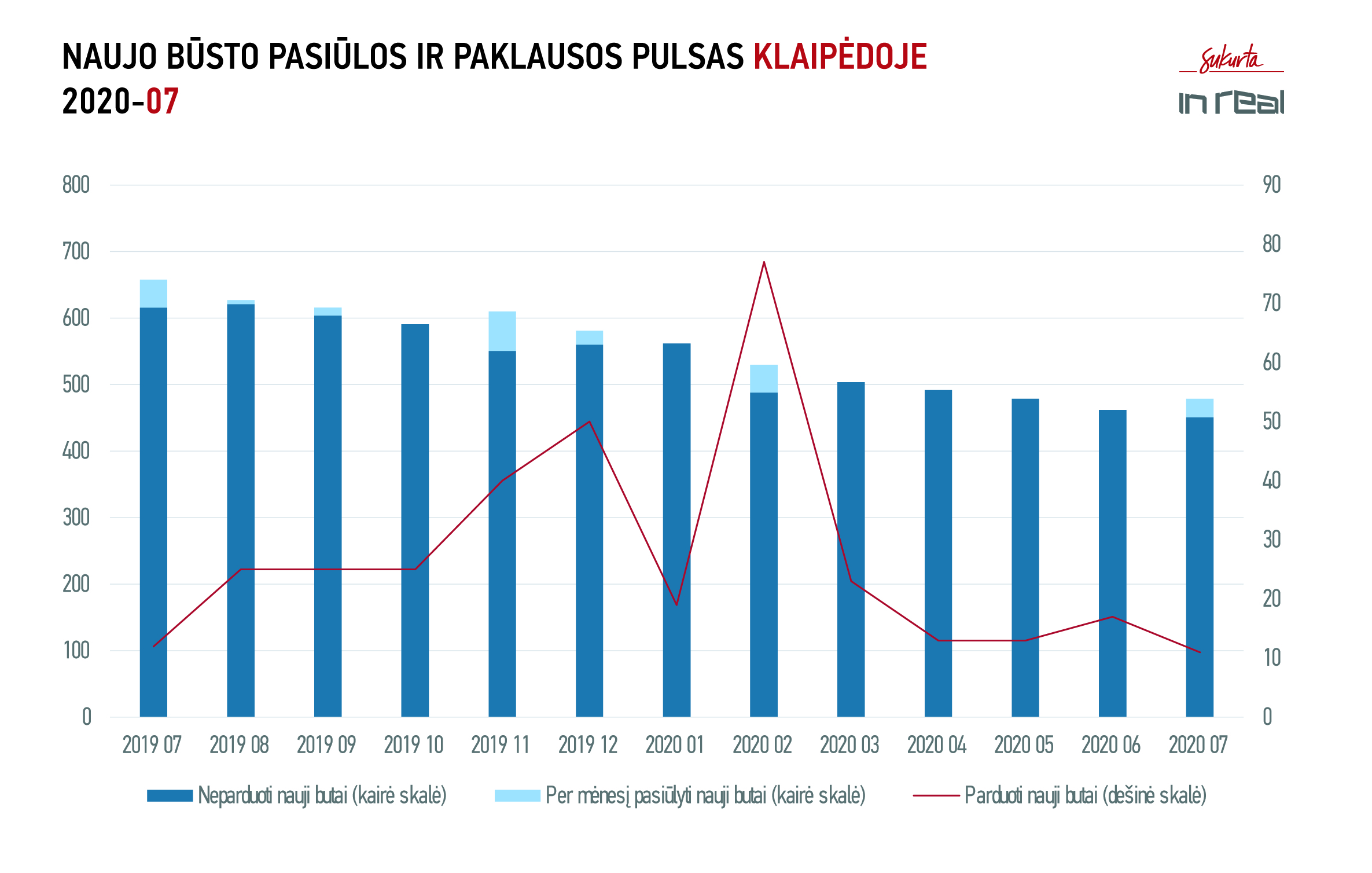 NAUJO BŪSTO PASIŪLOS IR PAKLAUSOS PULSAS KLAIPĖDOJE
2020-07

Sukurta
in real

800
700
600
500
400
300
200
100
0

90
80
70
60
50
40
30
20
10
0

2019 07 2019 08 2019 09 2019 10 2019 11 2019 12 2020 01 2020 02 2020 03 2020 04 2020 05 2020 06 2020 07

Neparduoti nauji butai (kairė skalė)
Per mėnesį pasiūlyti nauji butai (kairė skalė)
Parduoti nauji butai (dešinė skalė)